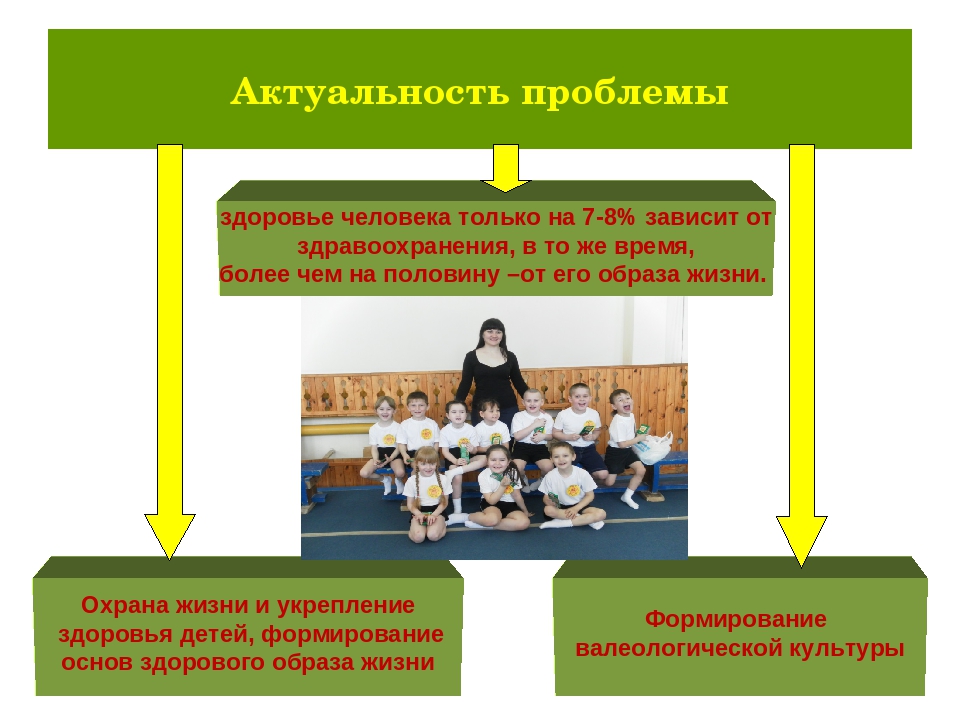 Актуальность проблемы

здоровье человека только на 7-8% зависит от здравоохранения, в то же время, более чем на половину –от его образа жизни.

Охрана жизни и укрепление здоровья детей, формирование основ здорового образа жизни

Формирование валеологической культуры